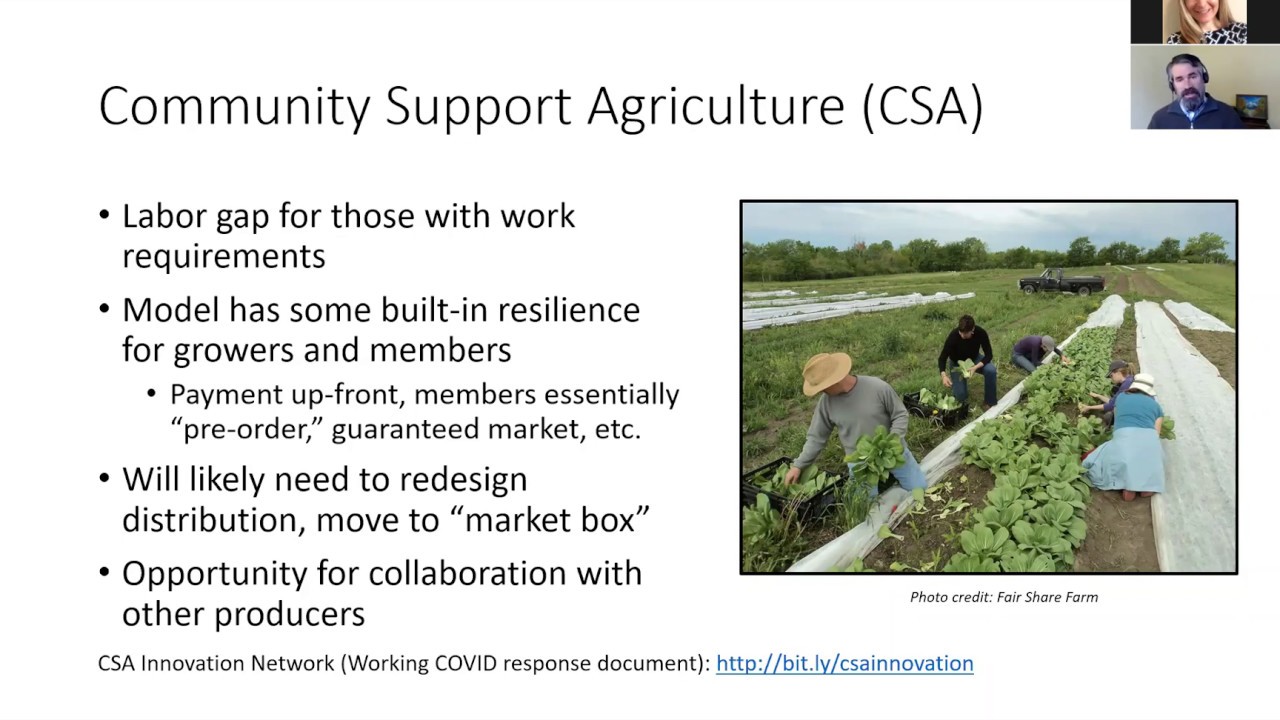 Community Support Agriculture (CSA)

• Labor gap for those with work requirements

• Model has some built-in resilience for growers and members

• Payment up-front, members essentially "pre-order," guaranteed market, etc.

• Will likely need to redesign distribution, move to "market box"

• Opportunity for collaboration with other producers

Photo credit: Fair Share Farm

CSA Innovation Network (Working COVID response document): http://bit.ly/csainnovation